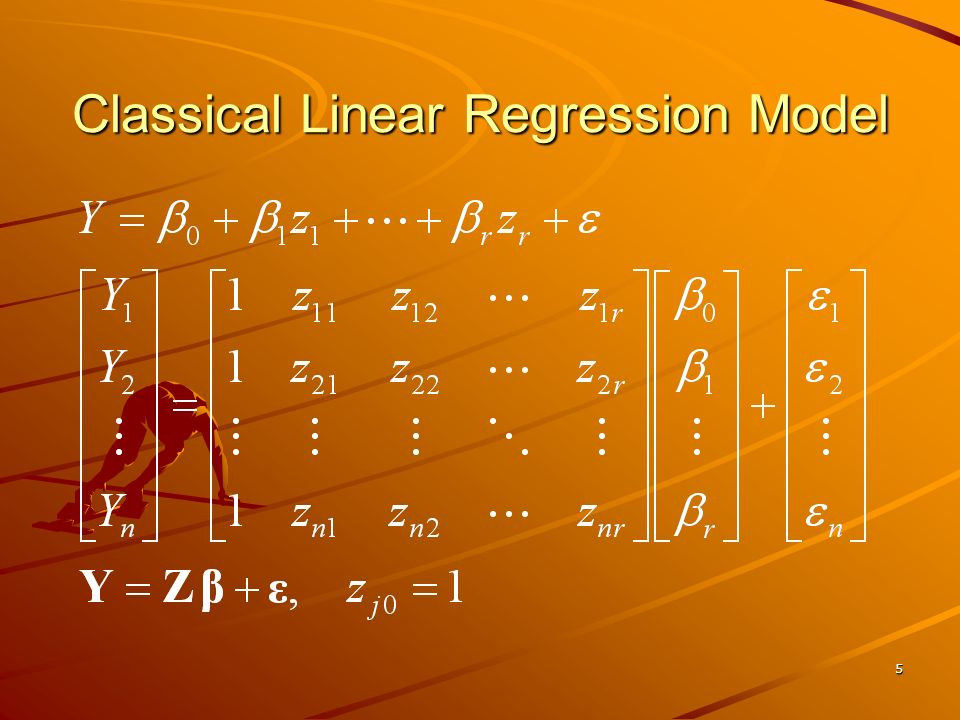 Classical Linear Regression Model

$Y = \beta_0 + \beta_1 z_1 + \cdots + \beta_r z_r + \varepsilon$

$\begin{bmatrix} Y_1 \\ Y_2 \\ \vdots \\ Y_n \end{bmatrix} = \begin{bmatrix} 1 & z_{11} & z_{12} & \cdots & z_{1r} \\ 1 & z_{21} & z_{22} & \cdots & z_{2r} \\ \vdots & \vdots & \vdots & \ddots & \vdots \\ 1 & z_{n1} & z_{n2} & \cdots & z_{nr} \end{bmatrix} \begin{bmatrix} \beta_0 \\ \beta_1 \\ \vdots \\ \beta_r \end{bmatrix} + \begin{bmatrix} \varepsilon_1 \\ \varepsilon_2 \\ \vdots \\ \varepsilon_n \end{bmatrix}$

$\mathbf{Y} = \mathbf{Z}\boldsymbol{\beta} + \boldsymbol{\varepsilon}, \quad z_{j0} = 1$

5